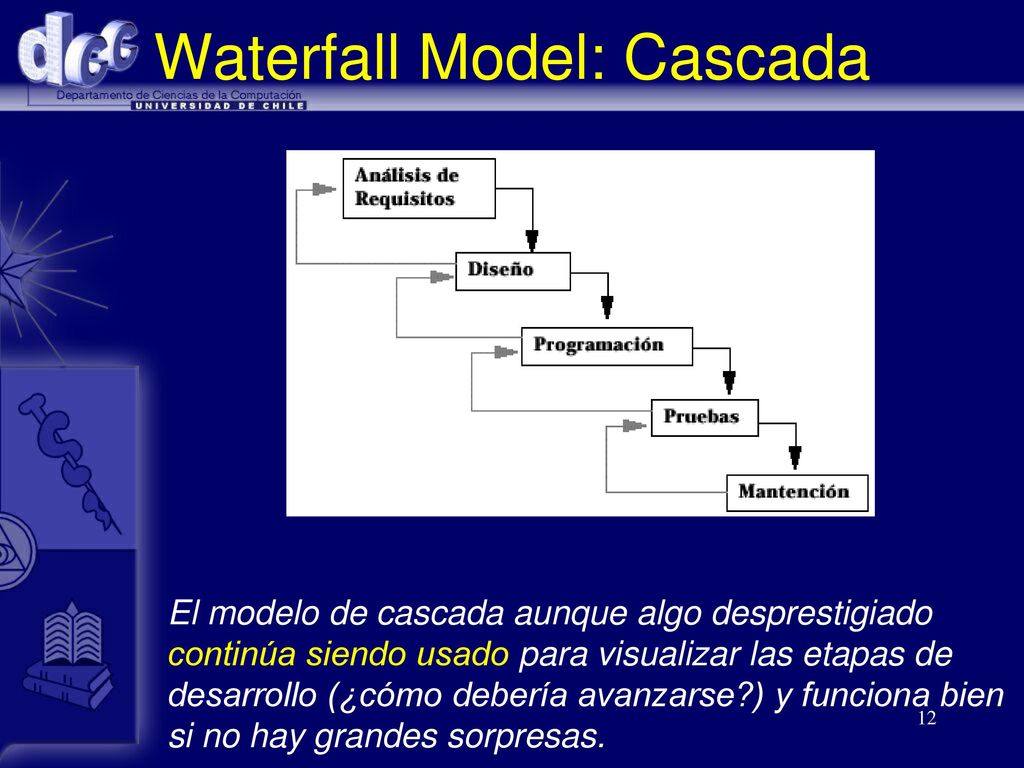 dcc

Departamento de Ciencias de la Computación
UNIVERSIDAD DE CHILE

Waterfall Model: Cascada

Análisis de Requisitos

Diseño

Programación

Pruebas

Mantención

El modelo de cascada aunque algo desprestigiado continúa siendo usado para visualizar las etapas de desarrollo (¿cómo debería avanzarse?) y funciona bien si no hay grandes sorpresas.

12